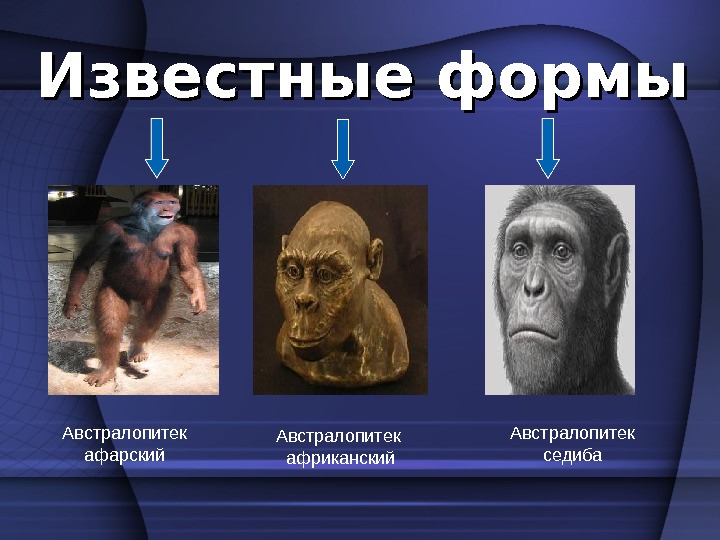 Известные формы

Австралопитек афарский

Австралопитек африканский

Австралопитек седиба